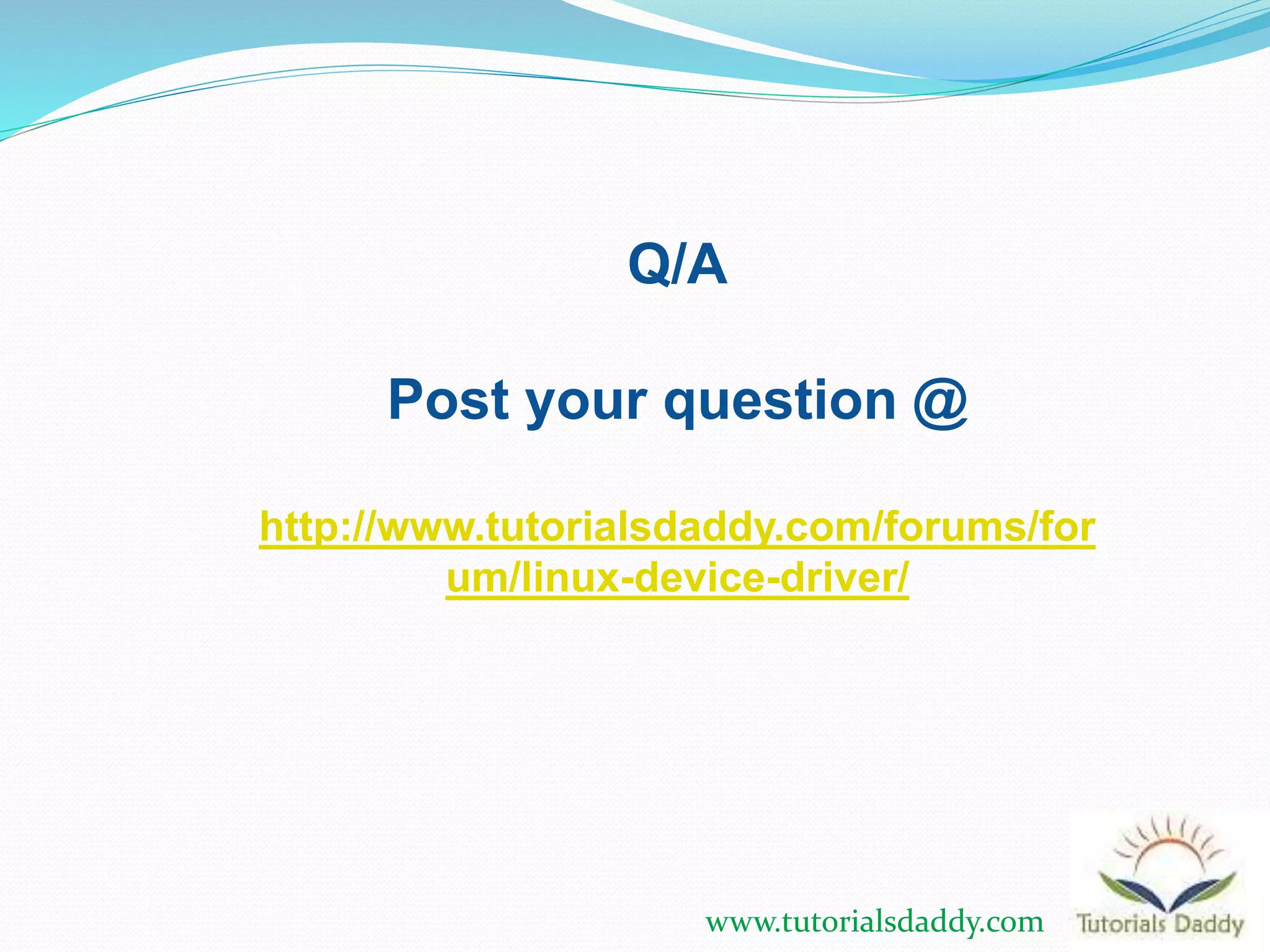 Q/A

Post your question @

http://www.tutorialsdaddy.com/forums/forum/linux-device-driver/

www.tutorialsdaddy.com

Tutorials Daddy